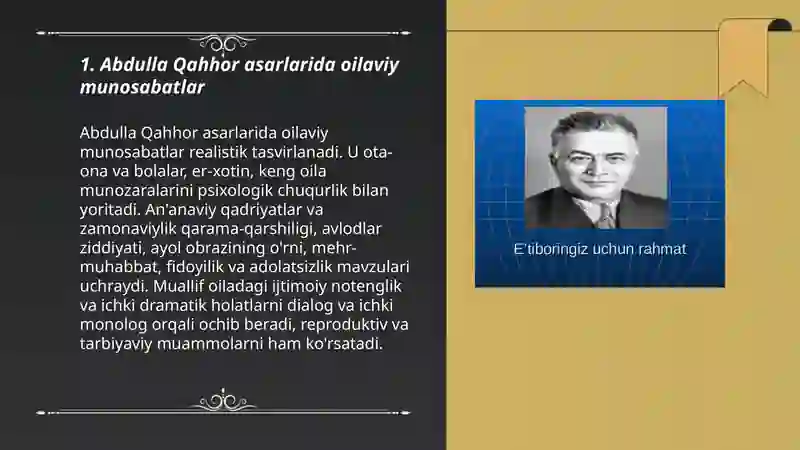 1. Abdulla Qahhor asarlarida oilaviy munosabatlar

Abdulla Qahhor asarlarida oilaviy munosabatlar realistik tasvirlanadi. U ota-ona va bolalar, er-xotin, keng oila munozaralarini psixologik chuqurlik bilan yoritadi. An'anaviy qadriyatlar va zamonaviylik qarama-qarshiligi, avlodlar ziddiyati, ayol obrazining o'rni, mehr-muhabbat, fidoyilik va adolatsizlik mavzulari uchraydi. Muallif oiladagi ijtimoiy notenglik va ichki dramatik holatlarni dialog va ichki monolog orqali ochib beradi, reproduktiv va tarbiyaviy muammolarni ham ko'rsatadi.

E'tiboringiz uchun rahmat